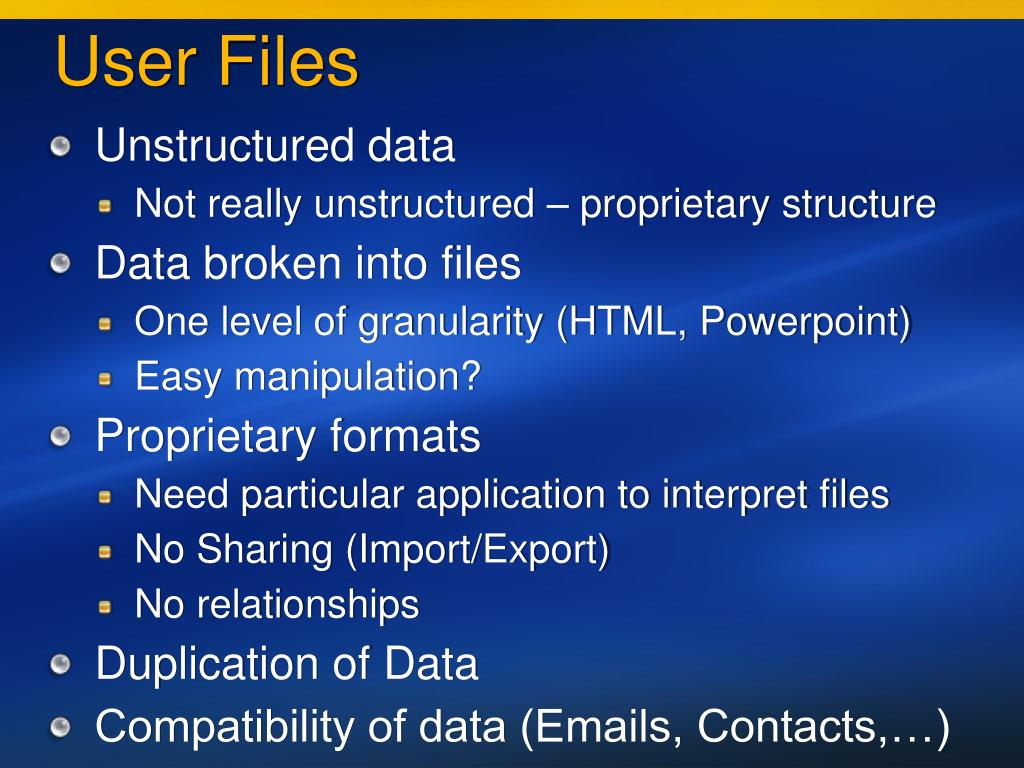 User Files

Unstructured data

Not really unstructured – proprietary structure

Data broken into files

One level of granularity (HTML, Powerpoint)

Easy manipulation?

Proprietary formats

Need particular application to interpret files

No Sharing (Import/Export)

No relationships

Duplication of Data

Compatibility of data (Emails, Contacts,…)